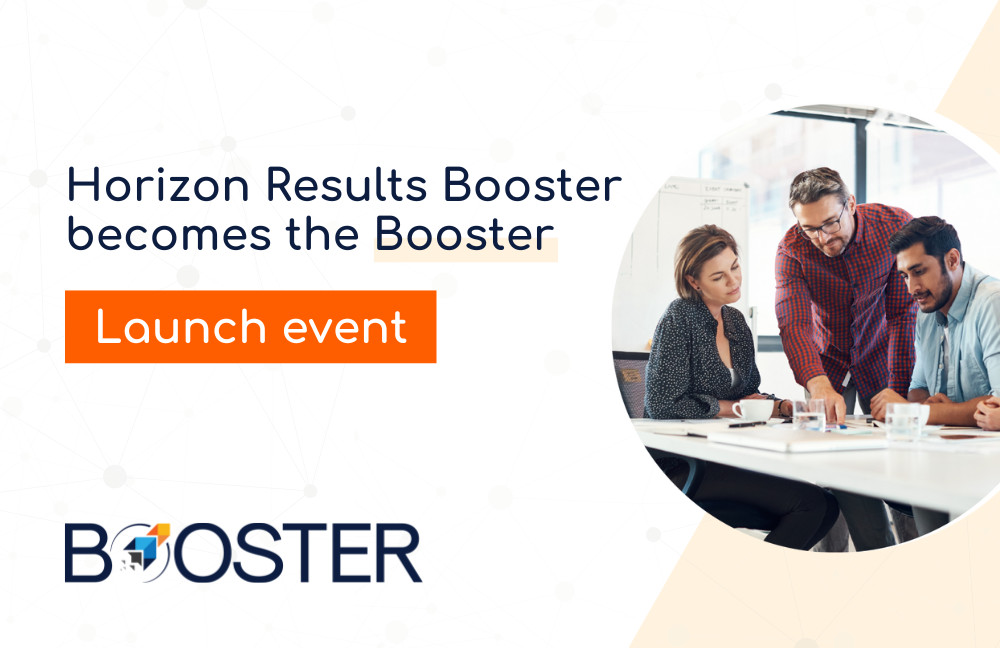 Horizon Results Booster becomes the Booster

Launch event

BOOSTER